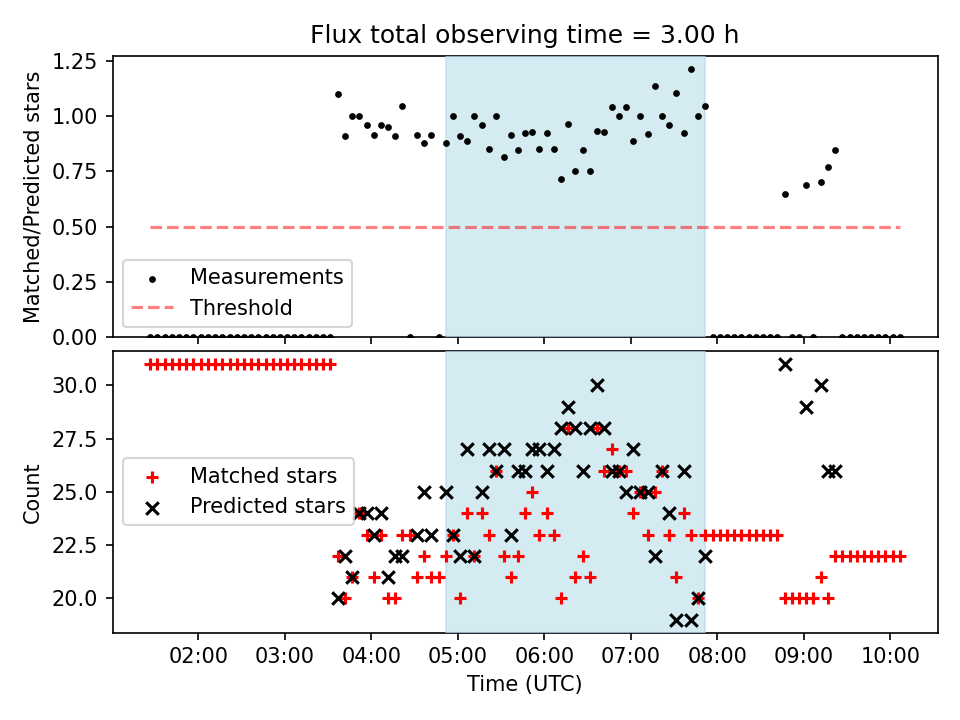 Flux total observing time = 3.00 h

Matched/Predicted stars

1.25
1.00
0.75
0.50
0.25
0.00

Measurements
Threshold

Count

30.0
27.5
25.0
22.5
20.0

Matched stars
Predicted stars

02:00
03:00
04:00
05:00
06:00
07:00
08:00
09:00
10:00

Time (UTC)